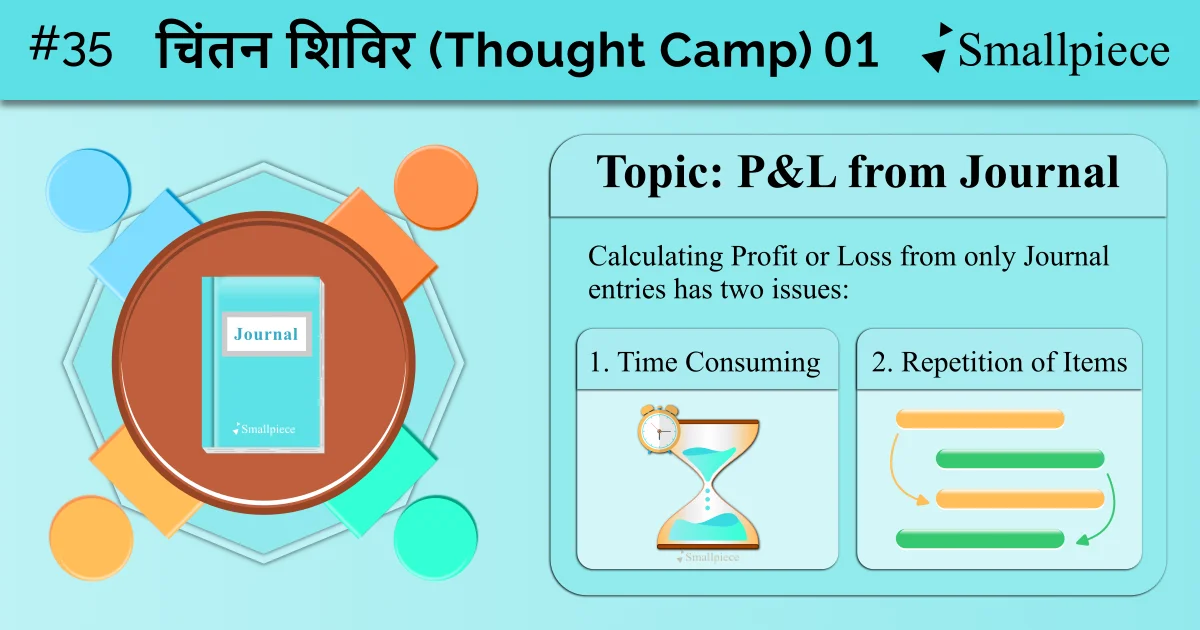 #35 चिंतन शिविर (Thought Camp) 01

Smallpiece

Journal

Smallpiece

Topic: P&L from Journal

Calculating Profit or Loss from only Journal entries has two issues:

1. Time Consuming

Smallpiece

2. Repetition of Items